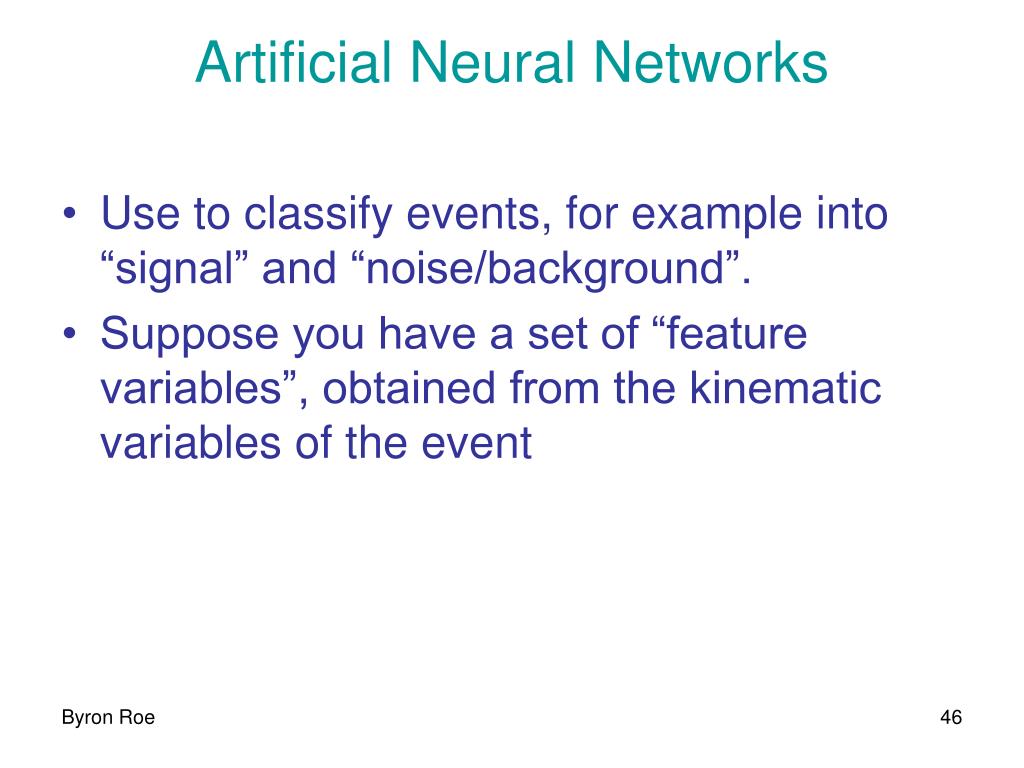 Artificial Neural Networks

• Use to classify events, for example into “signal” and “noise/background”.
• Suppose you have a set of “feature variables”, obtained from the kinematic variables of the event

Byron Roe

46